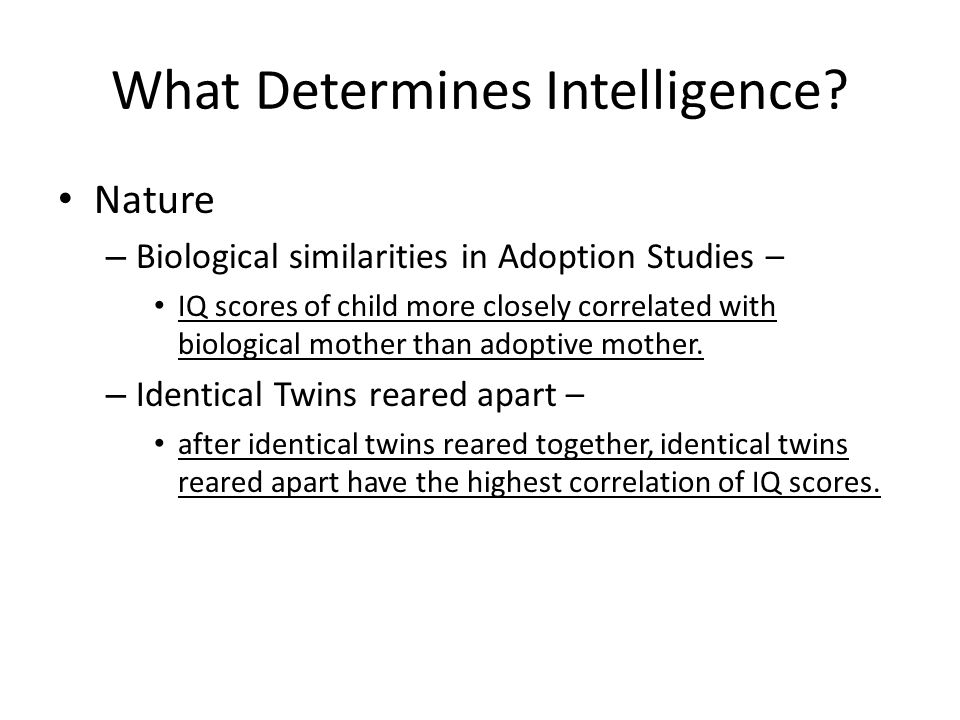 What Determines Intelligence?

• Nature

– Biological similarities in Adoption Studies –

• IQ scores of child more closely correlated with biological mother than adoptive mother.

– Identical Twins reared apart –

• after identical twins reared together, identical twins reared apart have the highest correlation of IQ scores.